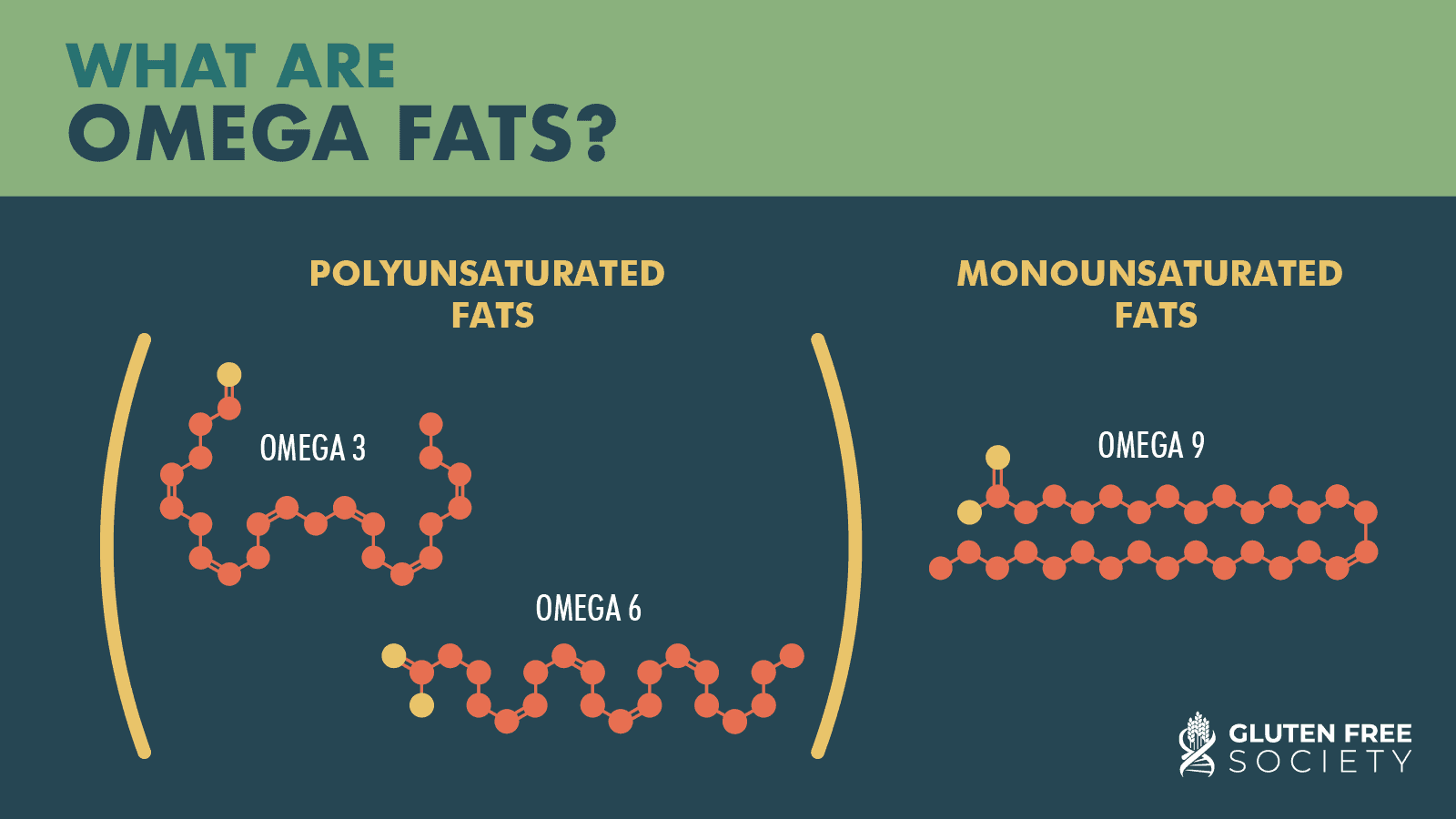 WHAT ARE
OMEGA FATS?

POLYUNSATURATED FATS

OMEGA 3

OMEGA 6

MONOUNSATURATED FATS

OMEGA 9

GLUTEN FREE SOCIETY